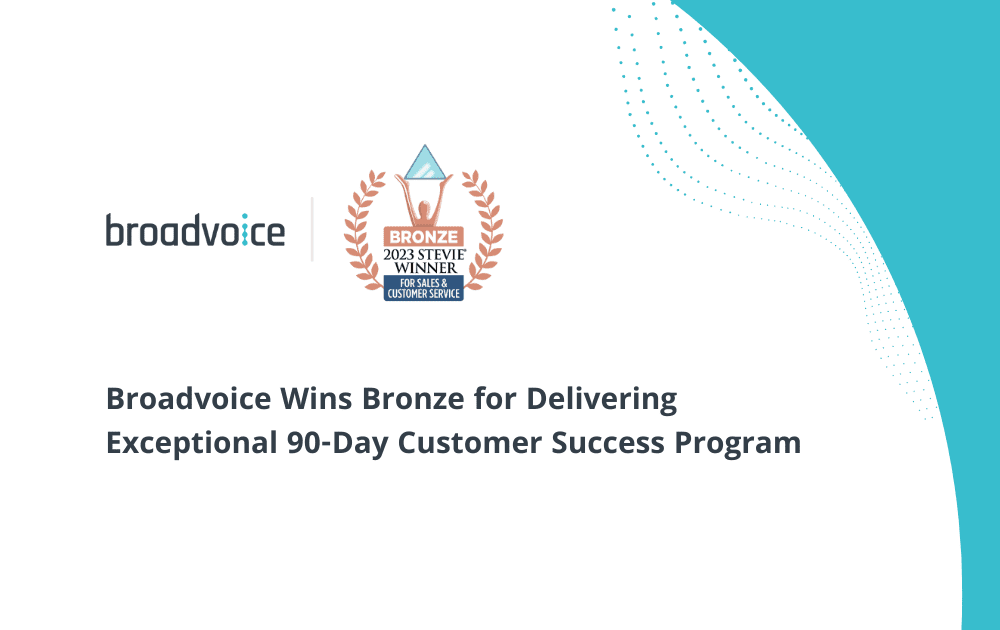 broadvoice

BRONZE
2023 STEVIE® WINNER
FOR SALES & CUSTOMER SERVICE

Broadvoice Wins Bronze for Delivering Exceptional 90-Day Customer Success Program